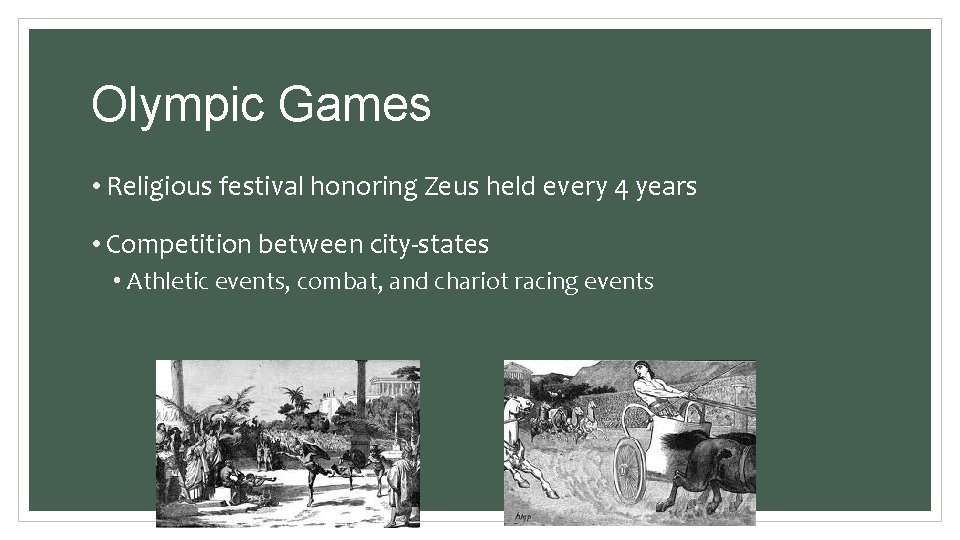 Olympic Games

• Religious festival honoring Zeus held every 4 years

• Competition between city-states
  • Athletic events, combat, and chariot racing events